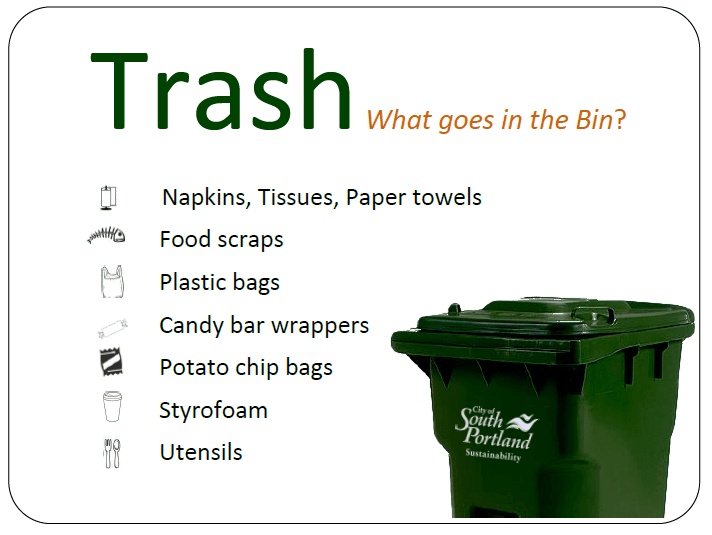 Trash What goes in the Bin?

Napkins, Tissues, Paper towels
Food scraps
Plastic bags
Candy bar wrappers
Potato chip bags
Styrofoam
Utensils

City of South Portland
Sustainability